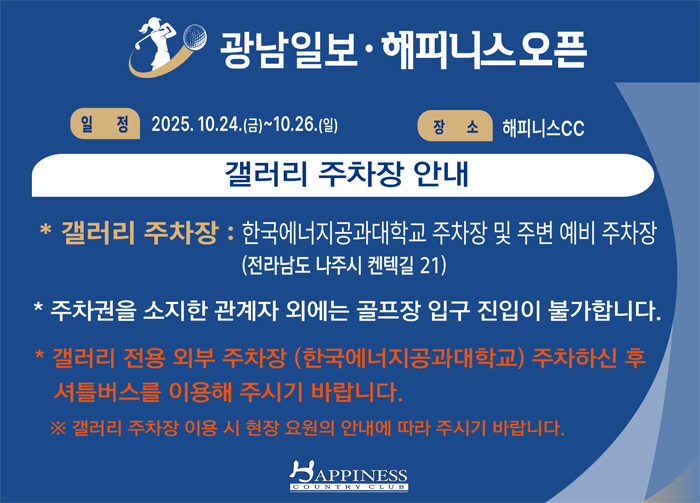 광남일보·해피니스오픈

일 정 2025. 10.24.(금)~10.26.(일)

장 소 해피니스CC

갤러리 주차장 안내

* 갤러리 주차장 : 한국에너지공과대학교 주차장 및 주변 예비 주차장 (전라남도 나주시 켄텍길 21)

* 주차권을 소지한 관계자 외에는 골프장 입구 진입이 불가합니다.

* 갤러리 전용 외부 주차장 (한국에너지공과대학교) 주차하신 후 셔틀버스를 이용해 주시기 바랍니다.

※ 갤러리 주차장 이용 시 현장 요원의 안내에 따라 주시기 바랍니다.

HAPPINESS
COUNTRY CLUB